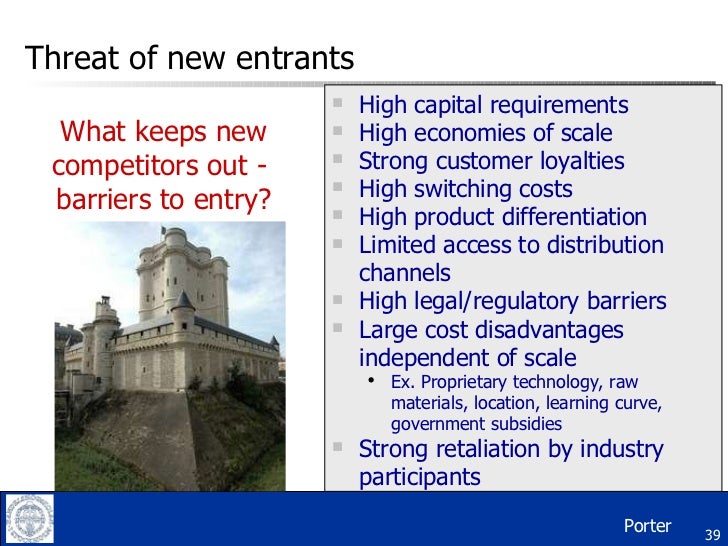 Threat of new entrants

What keeps new competitors out - barriers to entry?

- High capital requirements
- High economies of scale
- Strong customer loyalties
- High switching costs
- High product differentiation
- Limited access to distribution channels
- High legal/regulatory barriers
- Large cost disadvantages independent of scale
  - Ex. Proprietary technology, raw materials, location, learning curve, government subsidies
- Strong retaliation by industry participants

Porter

39